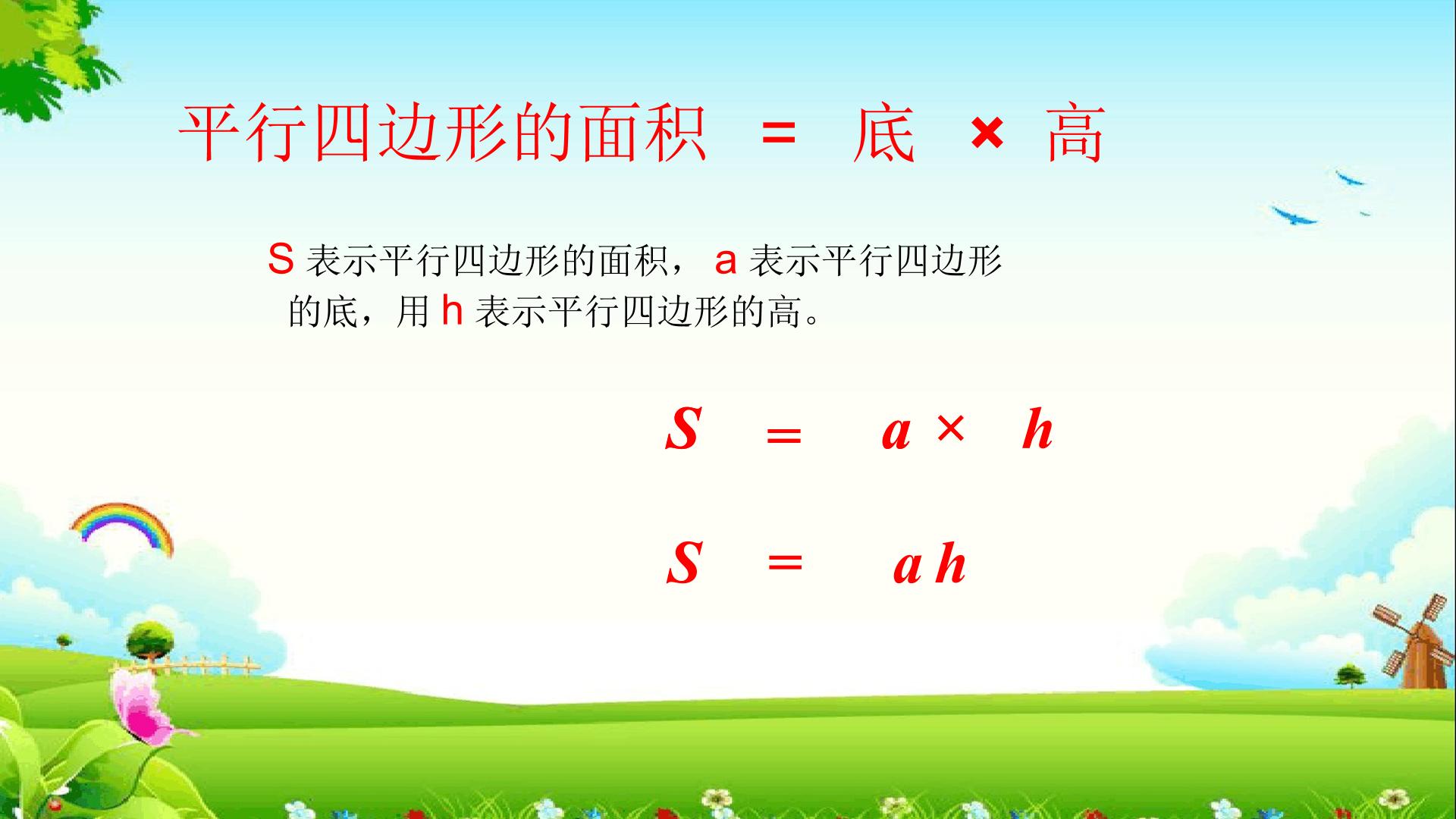 平行四边形的面积 = 底 × 高

S表示平行四边形的面积，a表示平行四边形的底，用h表示平行四边形的高。

$S = a \times h$

$S = ah$